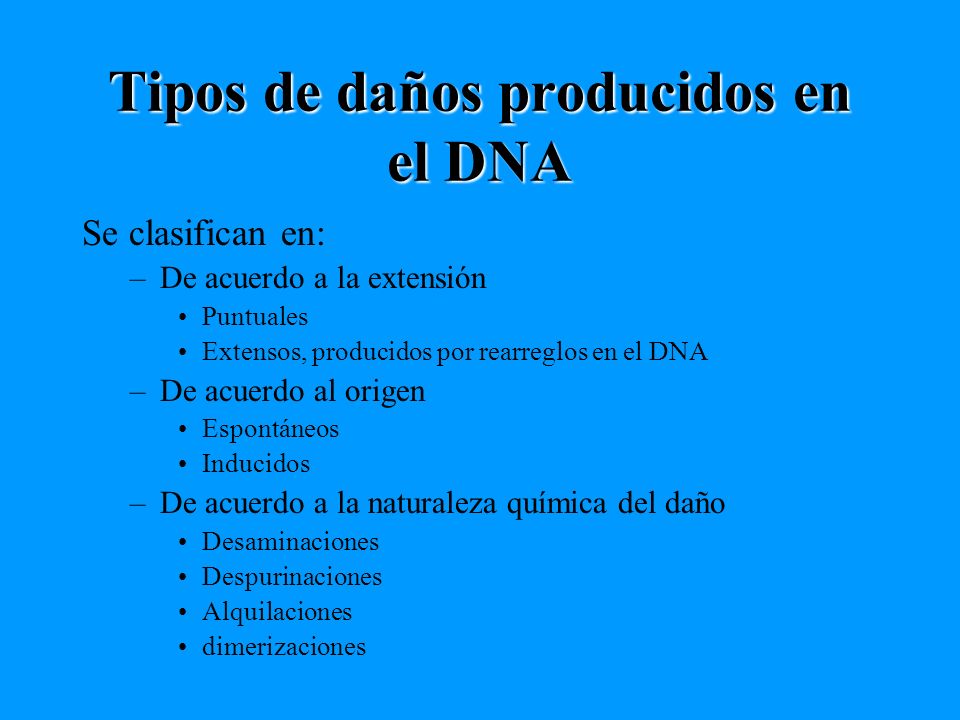 Tipos de daños producidos en el DNA

Se clasifican en:

– De acuerdo a la extensión
  • Puntuales
  • Extensos, producidos por rearreglos en el DNA
– De acuerdo al origen
  • Espontáneos
  • Inducidos
– De acuerdo a la naturaleza química del daño
  • Desaminaciones
  • Despurinaciones
  • Alquilaciones
  • dimerizaciones